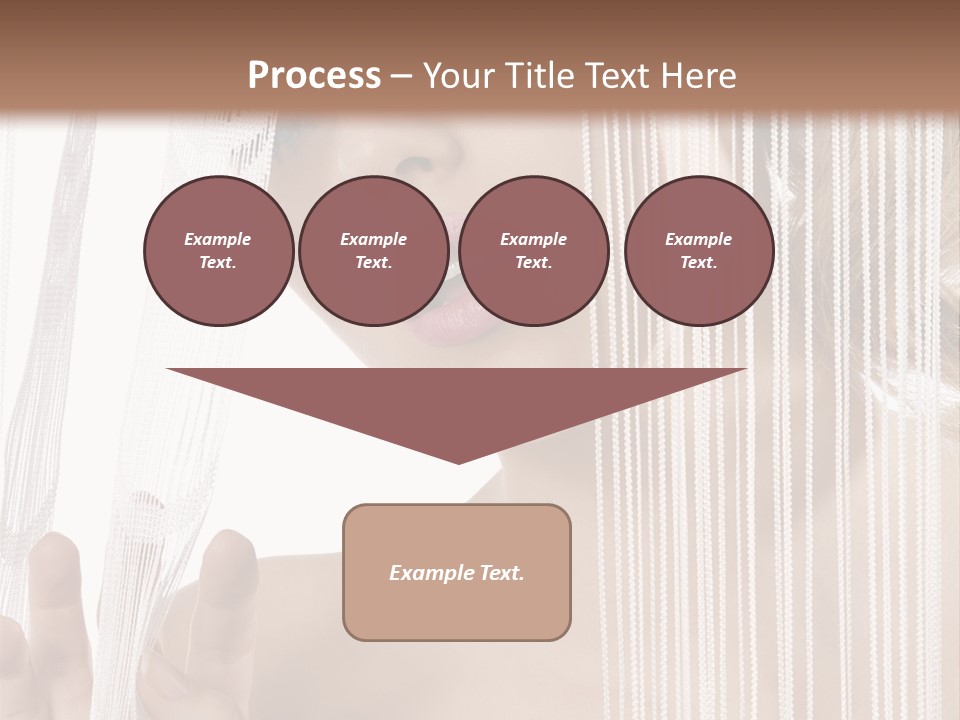 Process – Your Title Text Here

Example Text.

Example Text.

Example Text.

Example Text.

Example Text.